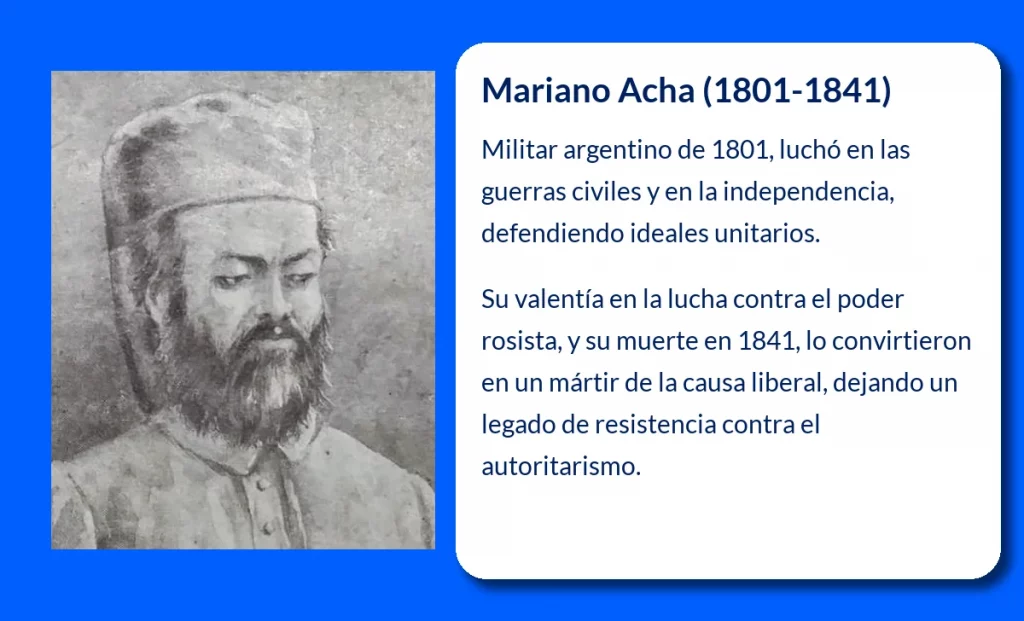 Mariano Acha (1801-1841)

Militar argentino de 1801, luchó en las guerras civiles y en la independencia, defendiendo ideales unitarios.

Su valentía en la lucha contra el poder rosista, y su muerte en 1841, lo convirtieron en un mártir de la causa liberal, dejando un legado de resistencia contra el autoritarismo.